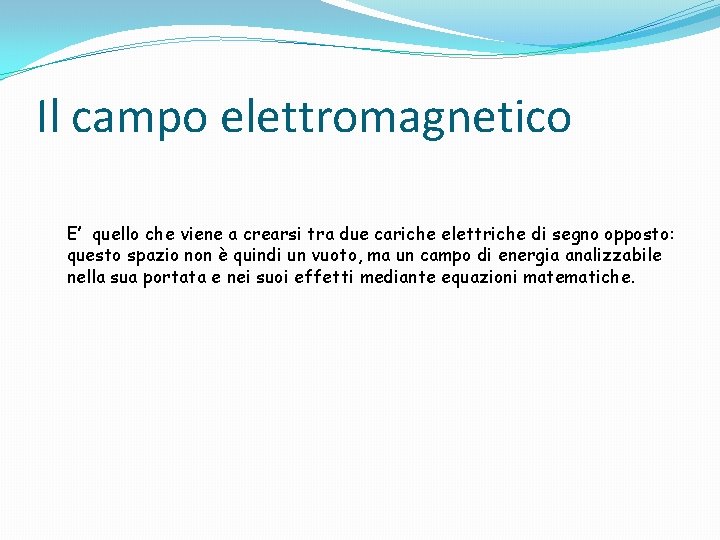 Il campo elettromagnetico

E’ quello che viene a crearsi tra due cariche elettriche di segno opposto: questo spazio non è quindi un vuoto, ma un campo di energia analizzabile nella sua portata e nei suoi effetti mediante equazioni matematiche.